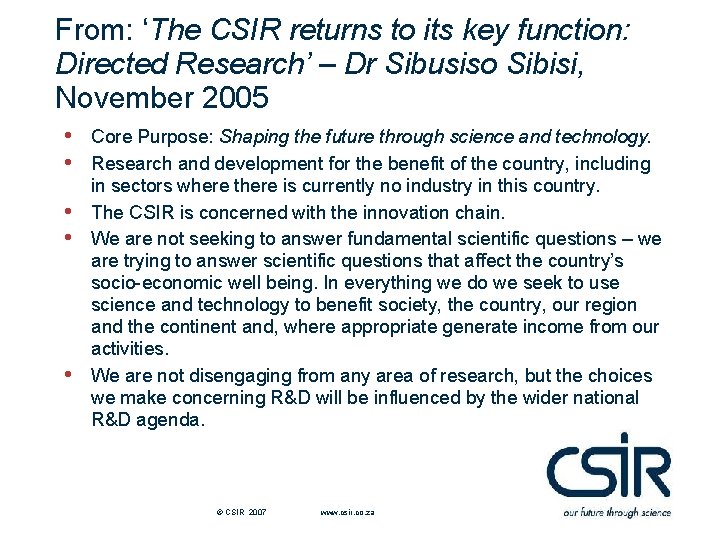 From: ‘The CSIR returns to its key function: Directed Research’ – Dr Sibusiso Sibisi, November 2005

• Core Purpose: Shaping the future through science and technology.
• Research and development for the benefit of the country, including in sectors where there is currently no industry in this country.
• The CSIR is concerned with the innovation chain.
• We are not seeking to answer fundamental scientific questions – we are trying to answer scientific questions that affect the country’s socio-economic well being. In everything we do we seek to use science and technology to benefit society, the country, our region and the continent and, where appropriate generate income from our activities.
• We are not disengaging from any area of research, but the choices we make concerning R&D will be influenced by the wider national R&D agenda.

© CSIR 2007 www.csir.co.za

CSIR
our future through science